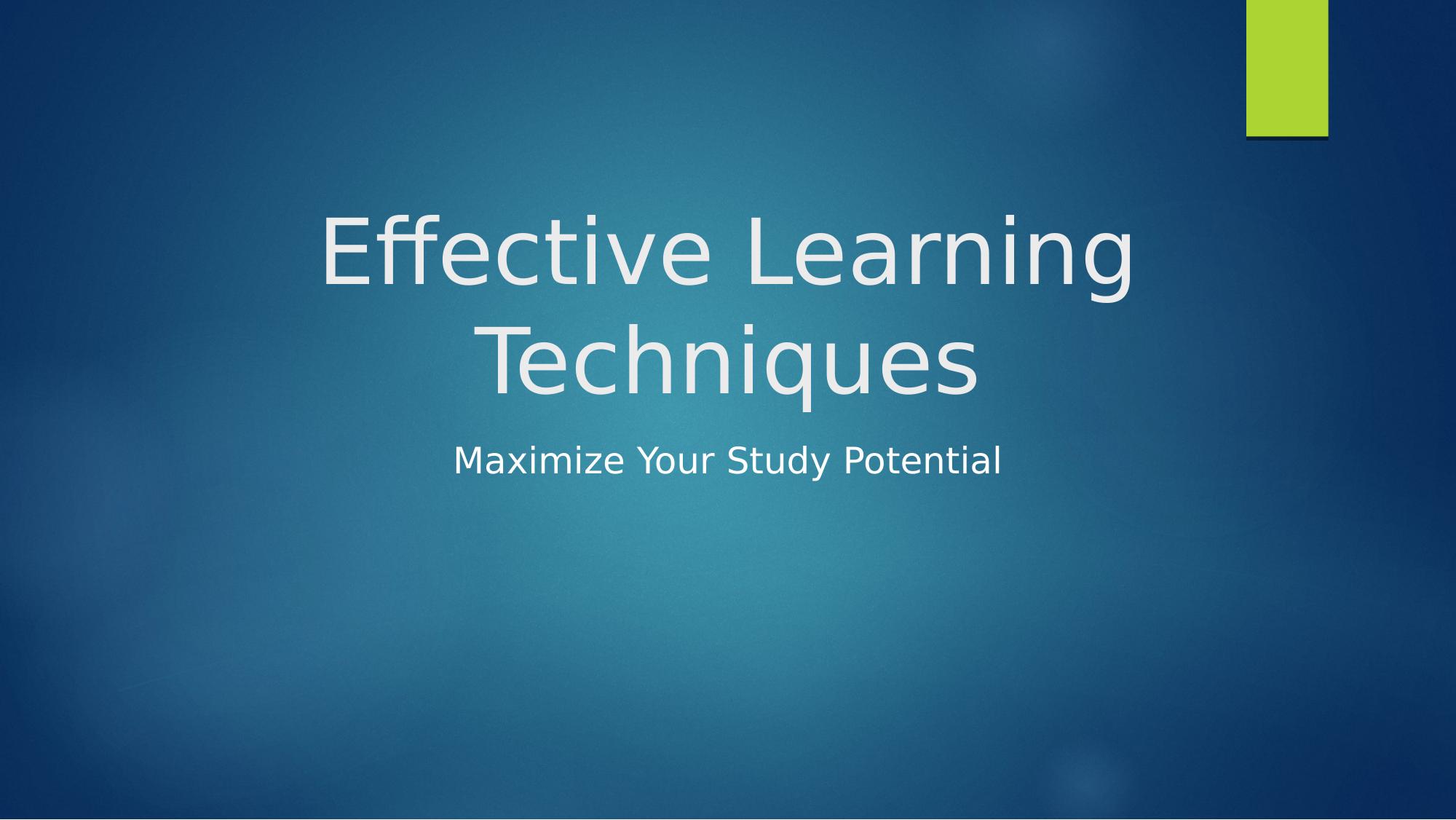 Effective Learning Techniques

Maximize Your Study Potential